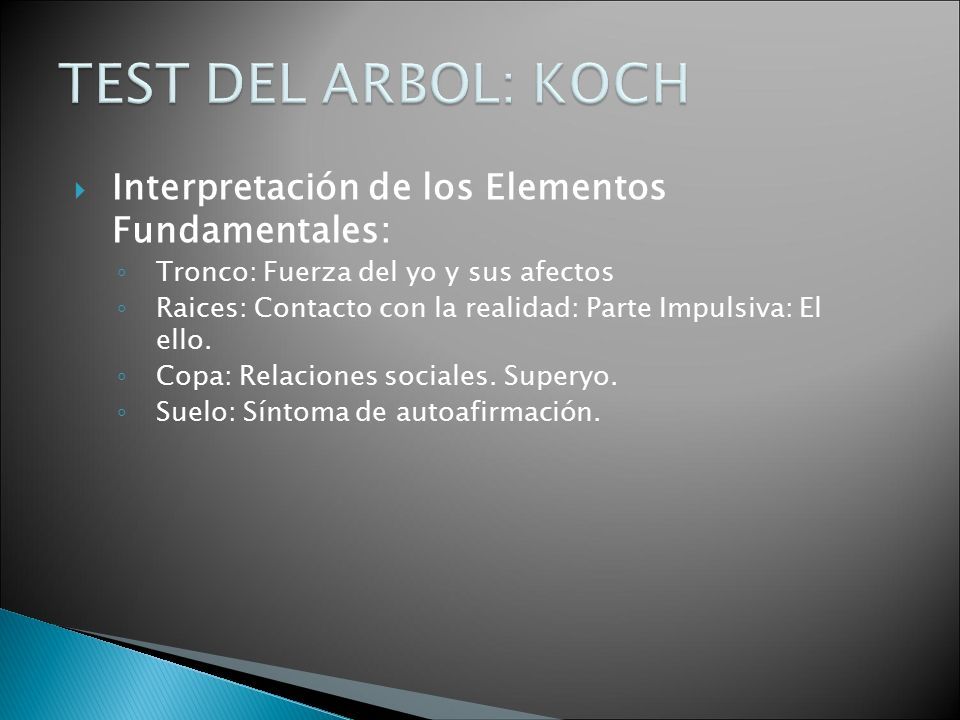 TEST DEL ARBOL: KOCH

Interpretación de los Elementos Fundamentales:

Tronco: Fuerza del yo y sus afectos

Raices: Contacto con la realidad: Parte Impulsiva: El ello.

Copa: Relaciones sociales. Superyo.

Suelo: Síntoma de autoafirmación.